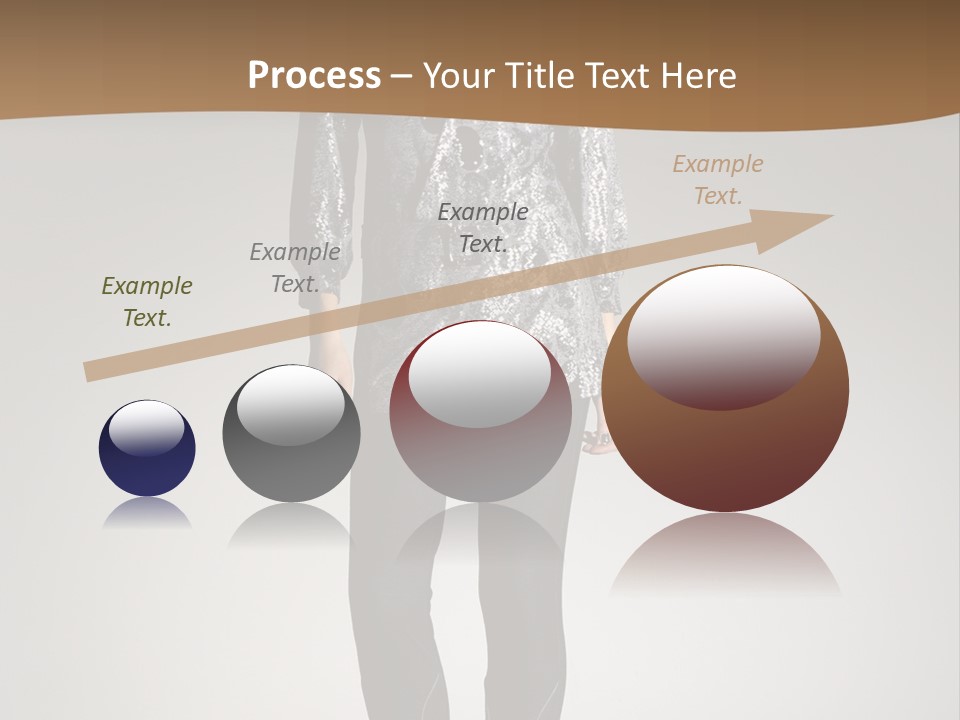 Process – Your Title Text Here

Example Text.

Example Text.

Example Text.

Example Text.